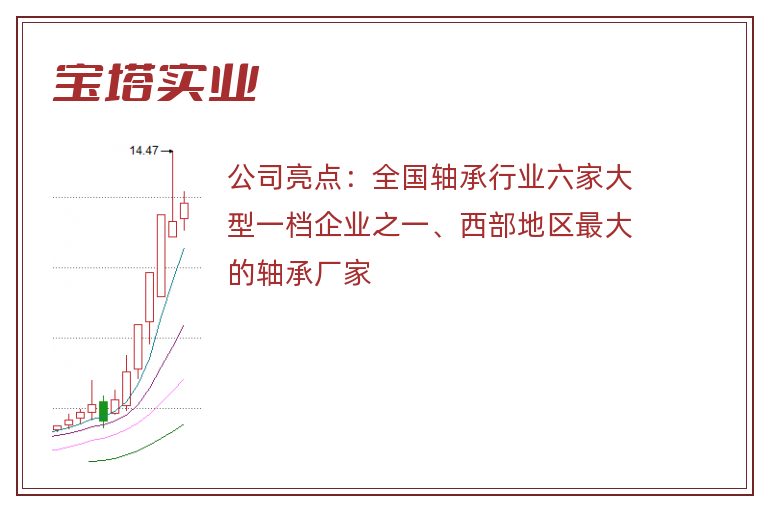 宝塔实业

14.47

公司亮点：全国轴承行业六家大型一档企业之一、西部地区最大的轴承厂家